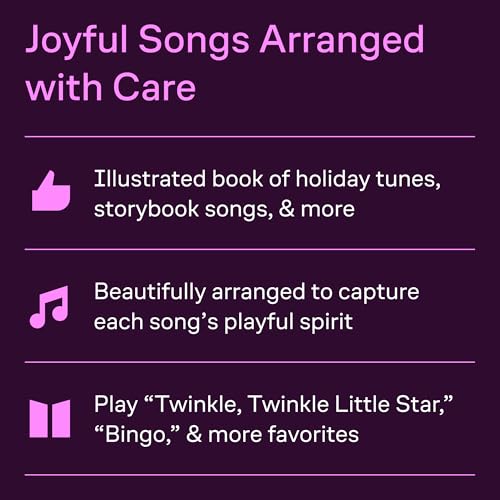 Joyful Songs Arranged with Care

Illustrated book of holiday tunes, storybook songs, & more

Beautifully arranged to capture each song’s playful spirit

Play “Twinkle, Twinkle Little Star,” “Bingo,” & more favorites